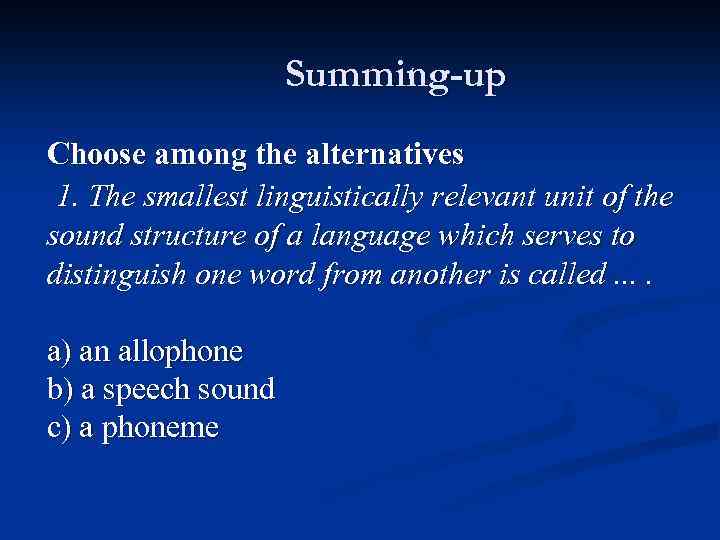 Summing-up

Choose among the alternatives
1. The smallest linguistically relevant unit of the sound structure of a language which serves to distinguish one word from another is called ... .

a) an allophone
b) a speech sound
c) a phoneme